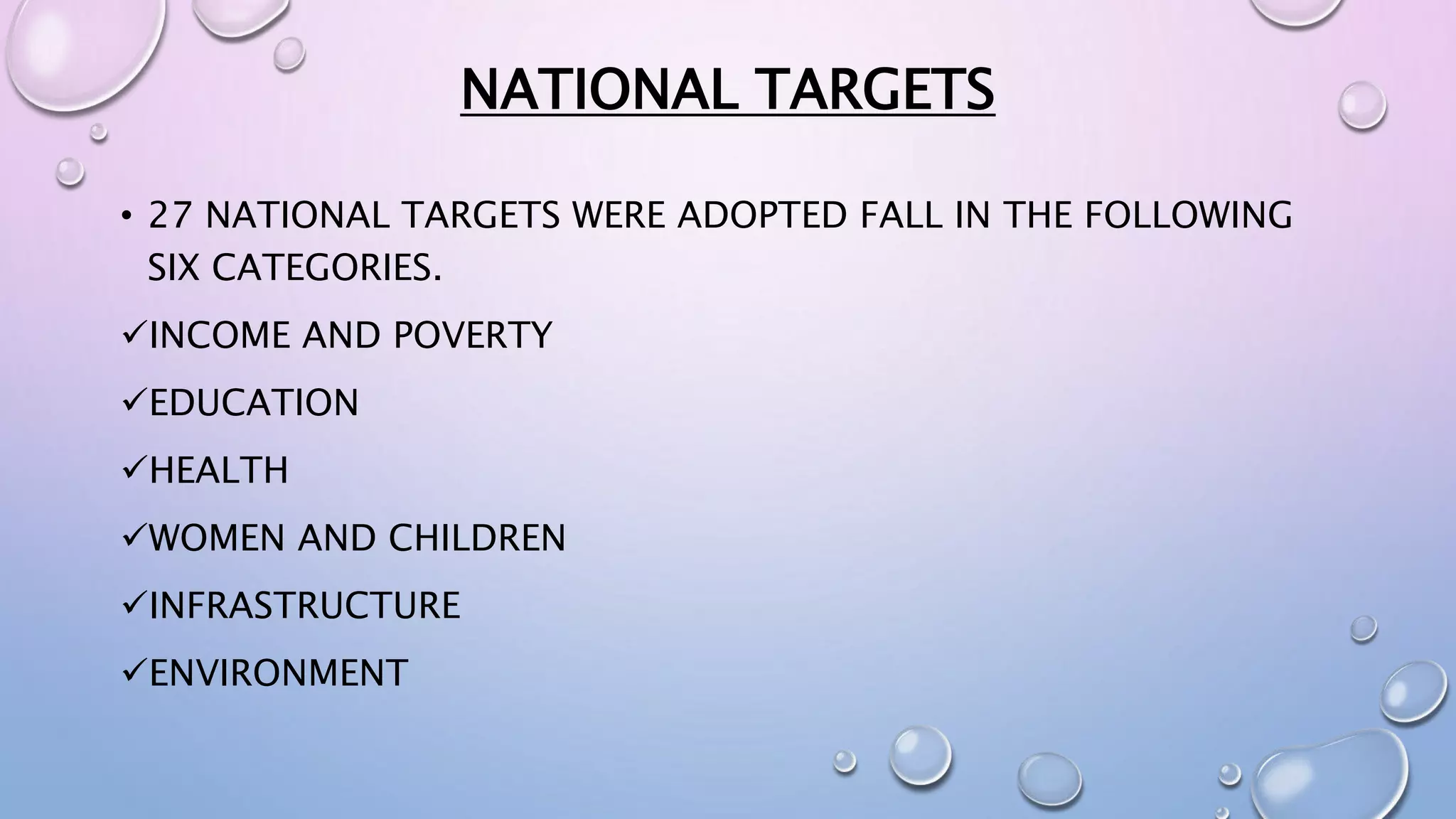 NATIONAL TARGETS

• 27 NATIONAL TARGETS WERE ADOPTED FALL IN THE FOLLOWING SIX CATEGORIES.

✓INCOME AND POVERTY

✓EDUCATION

✓HEALTH

✓WOMEN AND CHILDREN

✓INFRASTRUCTURE

✓ENVIRONMENT